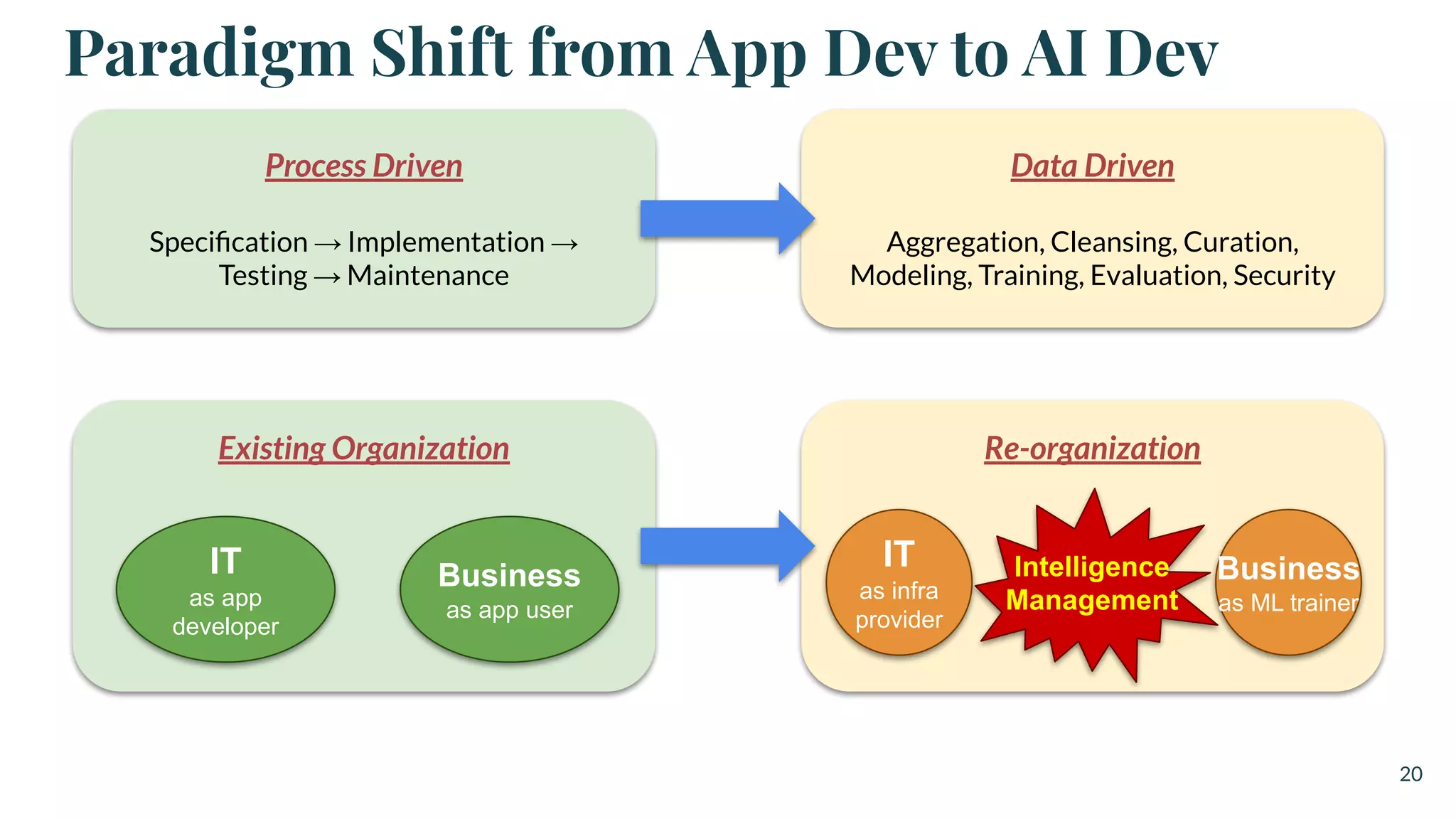 Paradigm Shift from App Dev to AI Dev

Process Driven

Specification → Implementation → Testing → Maintenance

Data Driven

Aggregation, Cleansing, Curation, Modeling, Training, Evaluation, Security

Existing Organization

IT
as app developer

Business
as app user

Re-organization

IT
as infra provider

Intelligence Management

Business
as ML trainer

20